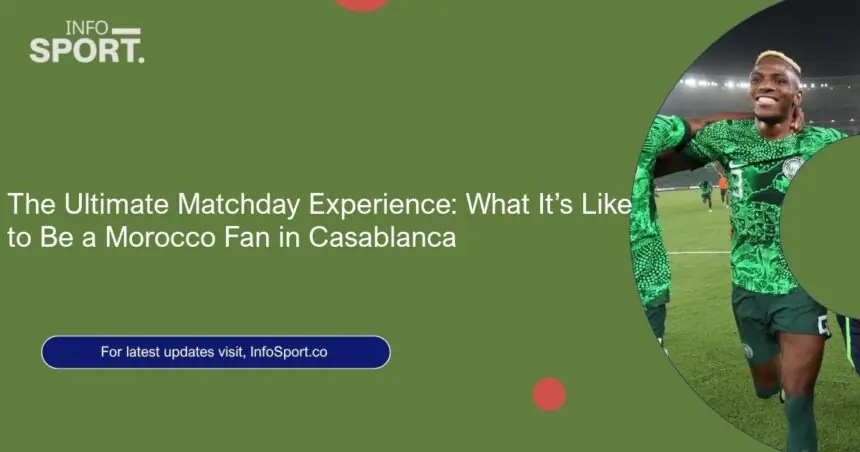 INFO
SPORT.

The Ultimate Matchday Experience: What It's Like to Be a Morocco Fan in Casablanca

For latest updates visit, InfoSport.co